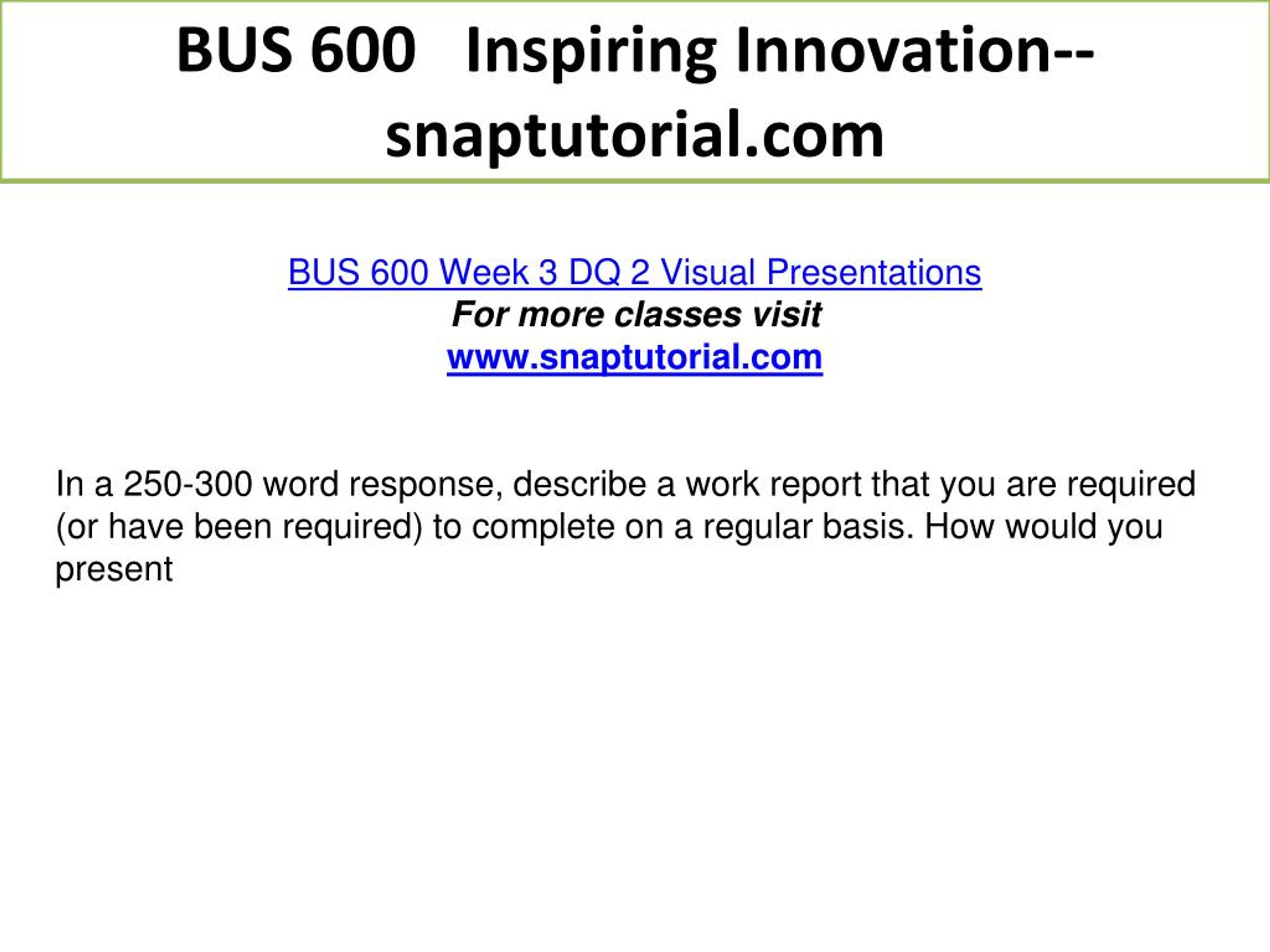 BUS 600 Inspiring Innovation--snaptutorial.com

BUS 600 Week 3 DQ 2 Visual Presentations
For more classes visit
www.snaptutorial.com

In a 250-300 word response, describe a work report that you are required (or have been required) to complete on a regular basis. How would you present